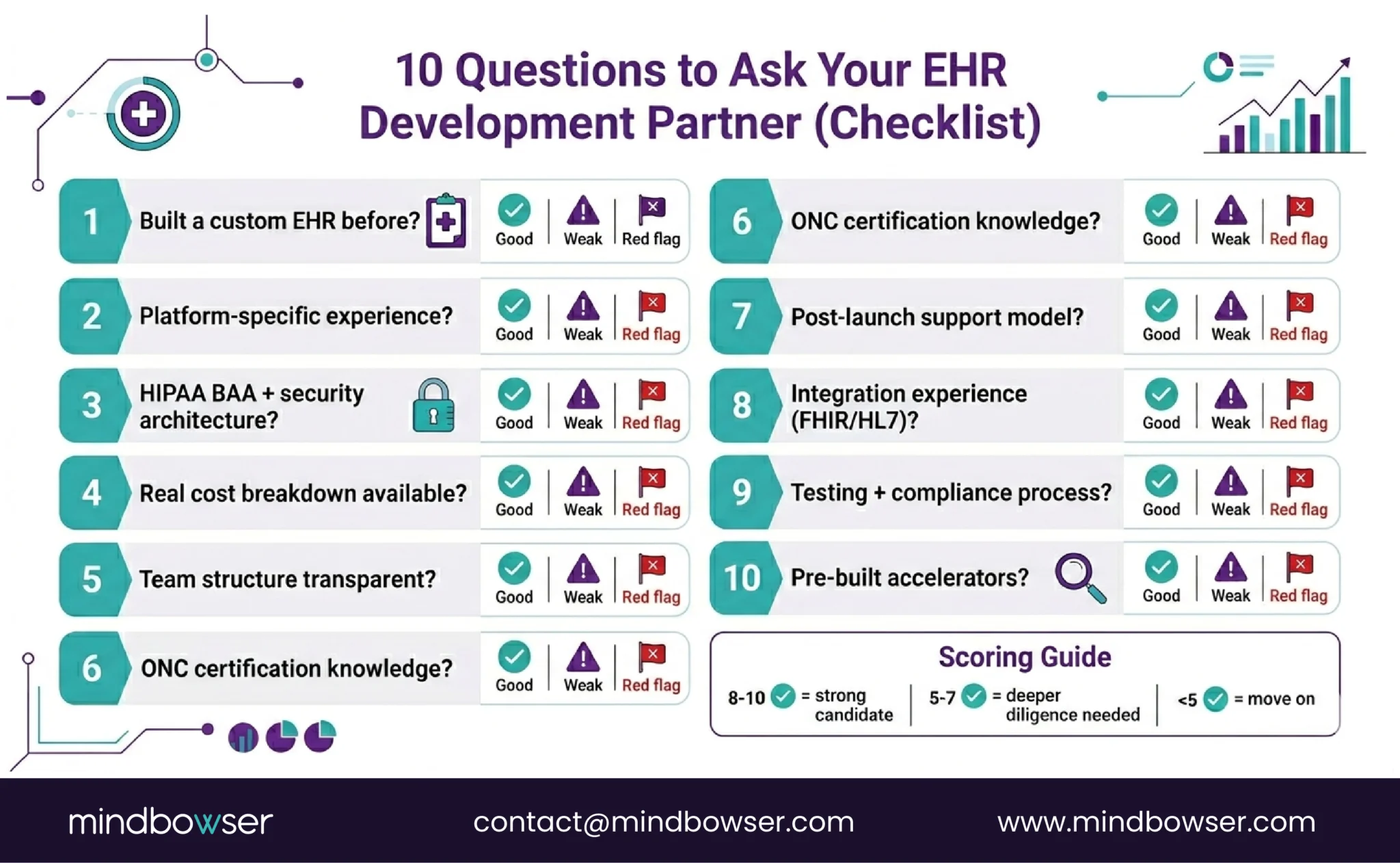 10 Questions to Ask Your EHR Development Partner (Checklist)

1 Built a custom EHR before? Good | Weak | Red flag

2 Platform-specific experience? Good | Weak | Red flag

3 HIPAA BAA + security architecture? Good | Weak | Red flag

4 Real cost breakdown available? Good | Weak | Red flag

5 Team structure transparent? Good | Weak | Red flag

6 ONC certification knowledge? Good | Weak | Red flag

6 ONC certification knowledge? Good | Weak | Red flag

7 Post-launch support model? Good | Weak | Red flag

8 Integration experience (FHIR/HL7)? Good | Weak | Red flag

9 Testing + compliance process? Good | Weak | Red flag

10 Pre-built accelerators? Good | Weak | Red flag

Scoring Guide

8-10 = strong candidate | 5-7 = deeper diligence needed | <5 = move on

mindbowser contact@mindbowser.com www.mindbowser.com